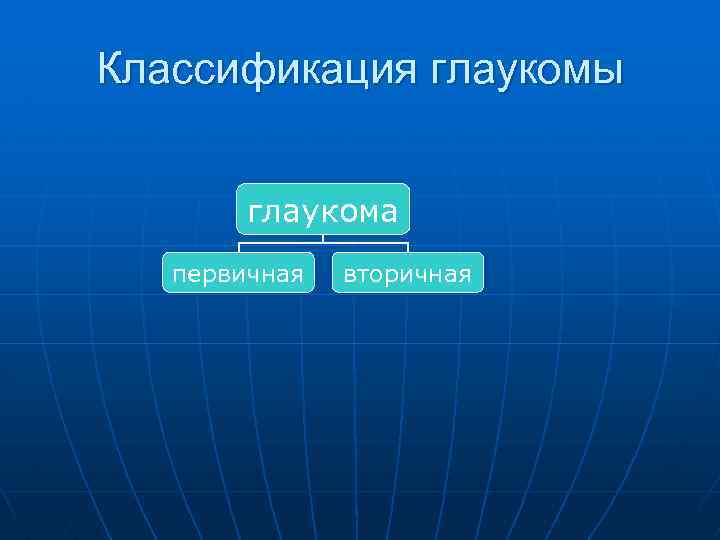 Классификация глаукомы

глаукома

первичная

вторичная